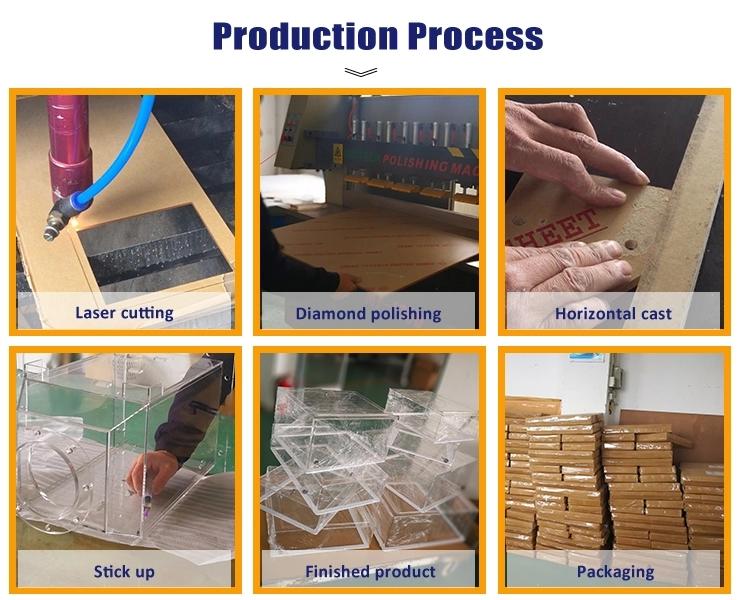 Production Process

POLISHING MAC

HEET

Laser cutting

Diamond polishing

Horizontal cast

Stick up

Finished product

Packaging